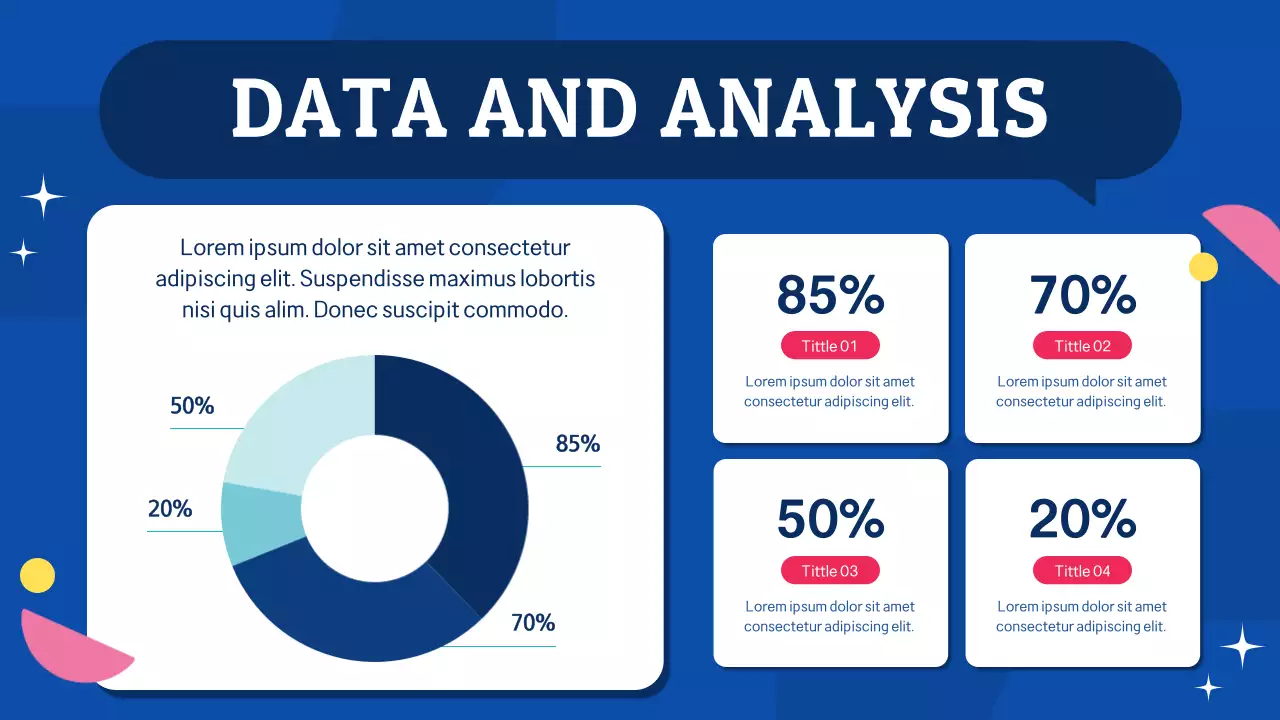 DATA AND ANALYSIS

Lorem ipsum dolor sit amet consectetur adipiscing elit. Suspendisse maximus lobortis nisi quis alim. Donec suscipit commodo.

50%

85%

20%

70%

85%
Tittle 01
Lorem ipsum dolor sit amet consectetur adipiscing elit.

70%
Tittle 02
Lorem ipsum dolor sit amet consectetur adipiscing elit.

50%
Tittle 03
Lorem ipsum dolor sit amet consectetur adipiscing elit.

20%
Tittle 04
Lorem ipsum dolor sit amet consectetur adipiscing elit.